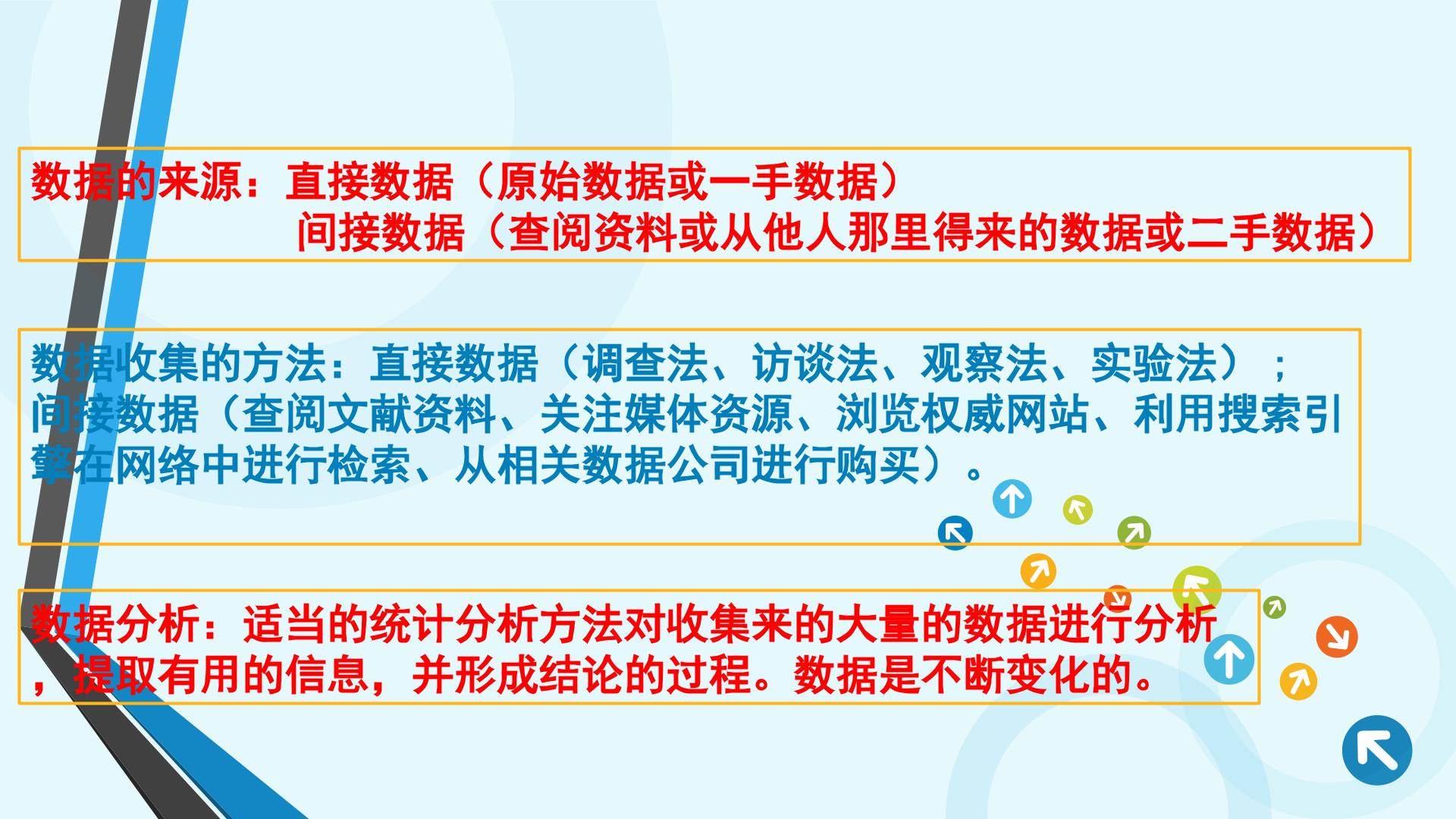 数据的来源：直接数据（原始数据或一手数据）
间接数据（查阅资料或从他人那里得来的数据或二手数据）

数据收集的方法：直接数据（调查法、访谈法、观察法、实验法）；间接数据（查阅文献资料、关注媒体资源、浏览权威网站、利用搜索引擎在网络中进行检索、从相关数据公司进行购买）。

数据分析：适当的统计分析方法对收集来的大量的数据进行分析，提取有用的信息，并形成结论的过程。数据是不断变化的。